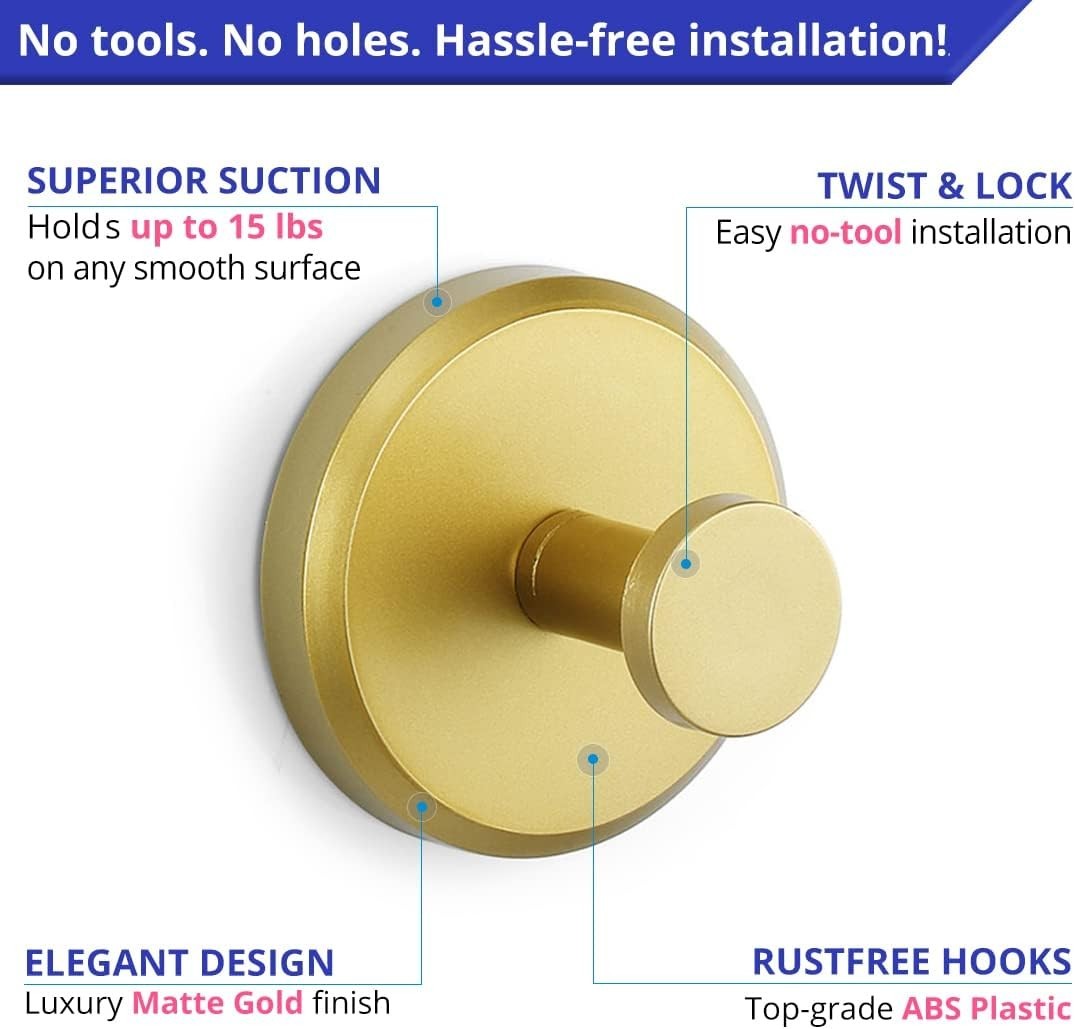 No tools. No holes. Hassle-free installation!

SUPERIOR SUCTION
Holds up to 15 lbs on any smooth surface

TWIST & LOCK
Easy no-tool installation

ELEGANT DESIGN
Luxury Matte Gold finish

RUSTFREE HOOKS
Top-grade ABS Plastic